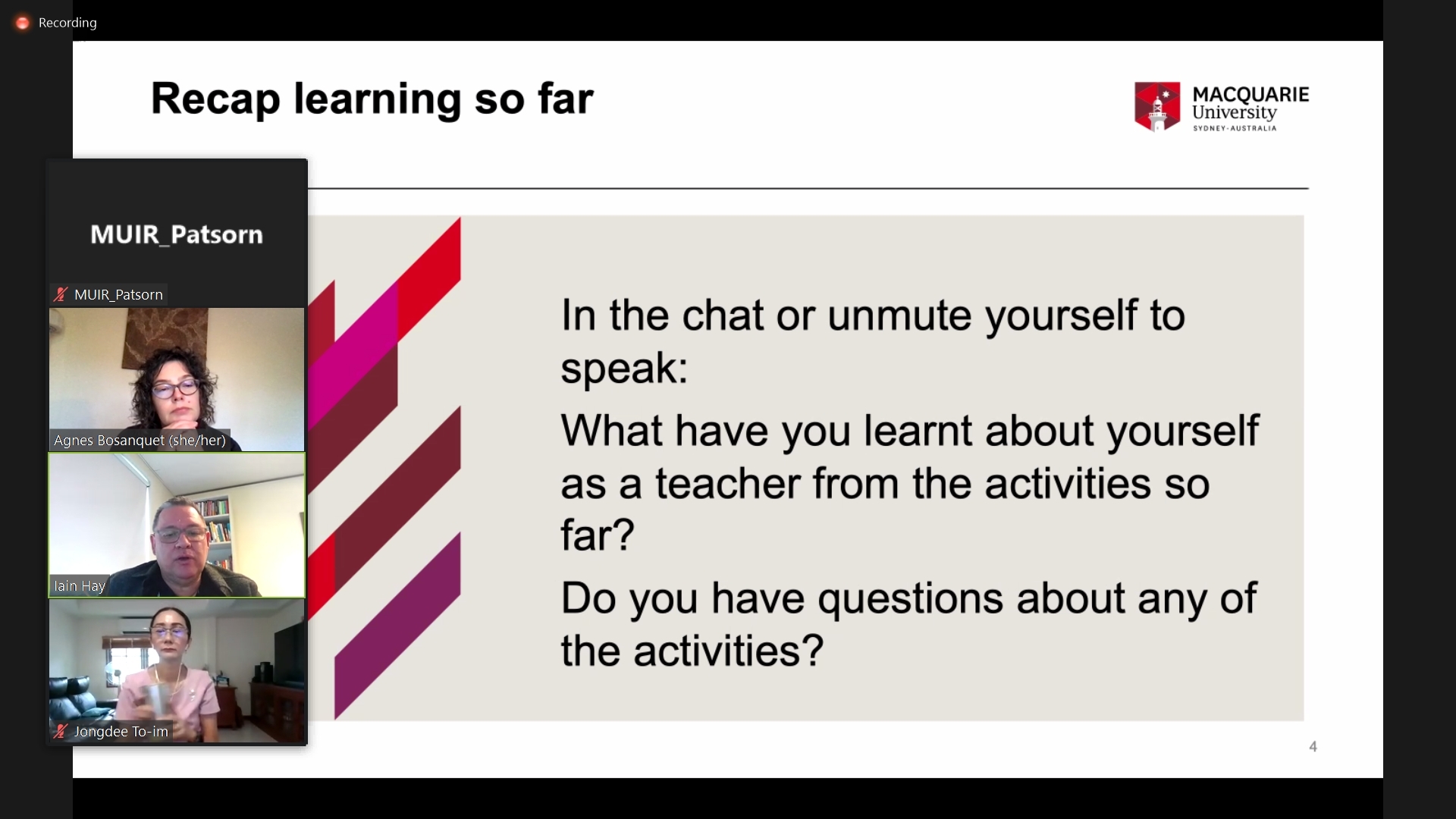 Recording

Recap learning so far

MACQUARIE University SYDNEY·AUSTRALIA

MUIR_Patsorn

MUIR_Patsorn

Agnes Bosanquet (she/her)

Iain Hay

Jongdee To-im

In the chat or unmute yourself to speak:

What have you learnt about yourself as a teacher from the activities so far?

Do you have questions about any of the activities?

4